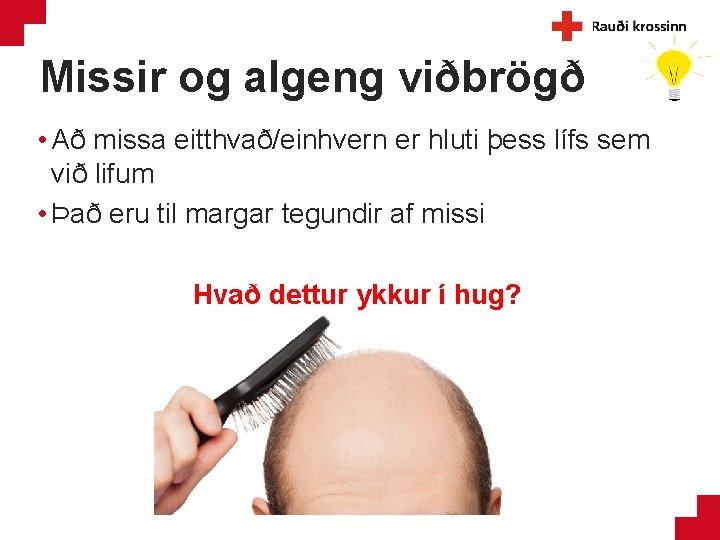 Rauði krossinn

Missir og algeng viðbrögð

• Að missa eitthvað/einhvern er hluti þess lífs sem við lifum

• Það eru til margar tegundir af missi

Hvað dettur ykkur í hug?